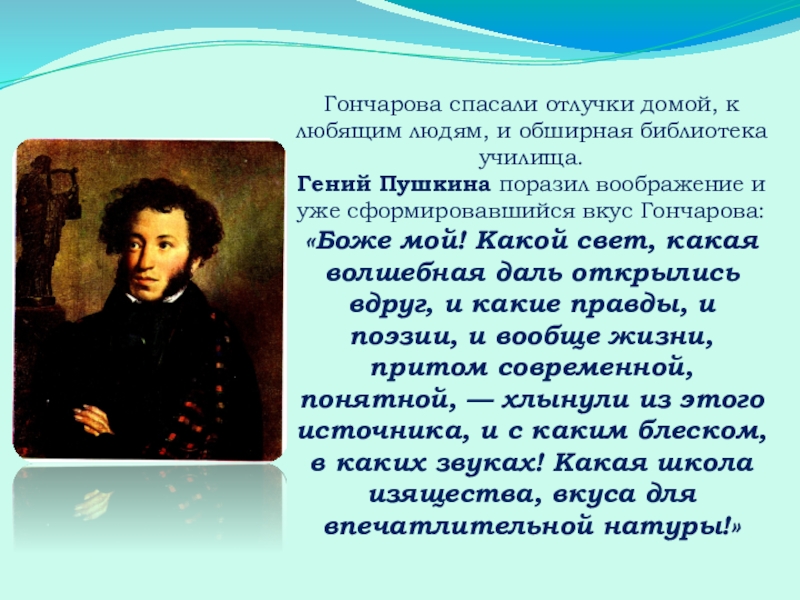 Гончарова спасали отлучки домой, к любящим людям, и обширная библиотека училища.
Гений Пушкина поразил воображение и уже сформировавшийся вкус Гончарова:
«Боже мой! Какой свет, какая волшебная даль открылись вдруг, и какие правды, и поэзии, и вообще жизни, притом современной, понятной, — хлынули из этого источника, и с каким блеском, в каких звуках! Какая школа изящества, вкуса для впечатлительной натуры!»